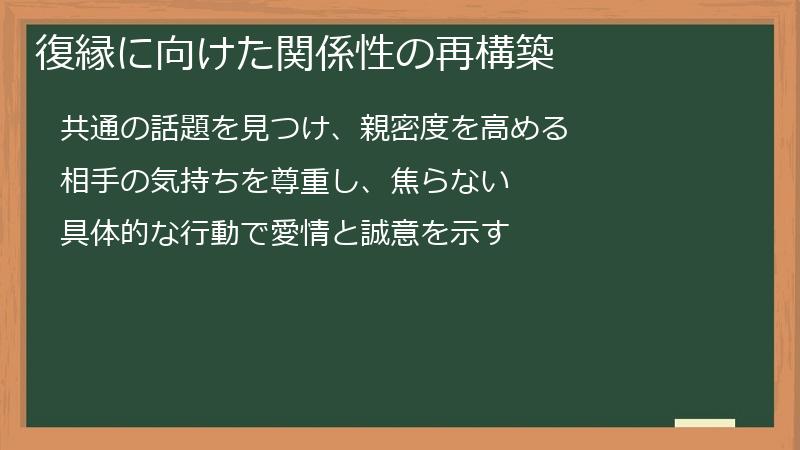 復縁に向けた関係性の再構築

共通の話題を見つけ、親密度を高める

相手の気持ちを尊重し、焦らない

具体的な行動で愛情と誠意を示す